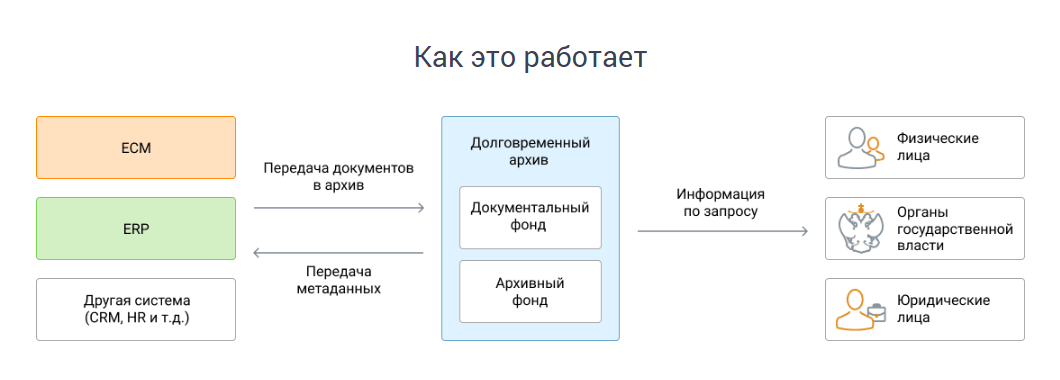 Как это работает

ECM

ERP

Другая система (CRM, HR и т.д.)

Передача документов в архив

Передача метаданных

Долговременный архив

Документальный фонд

Архивный фонд

Информация по запросу

Физические лица

Органы государственной власти

Юридические лица